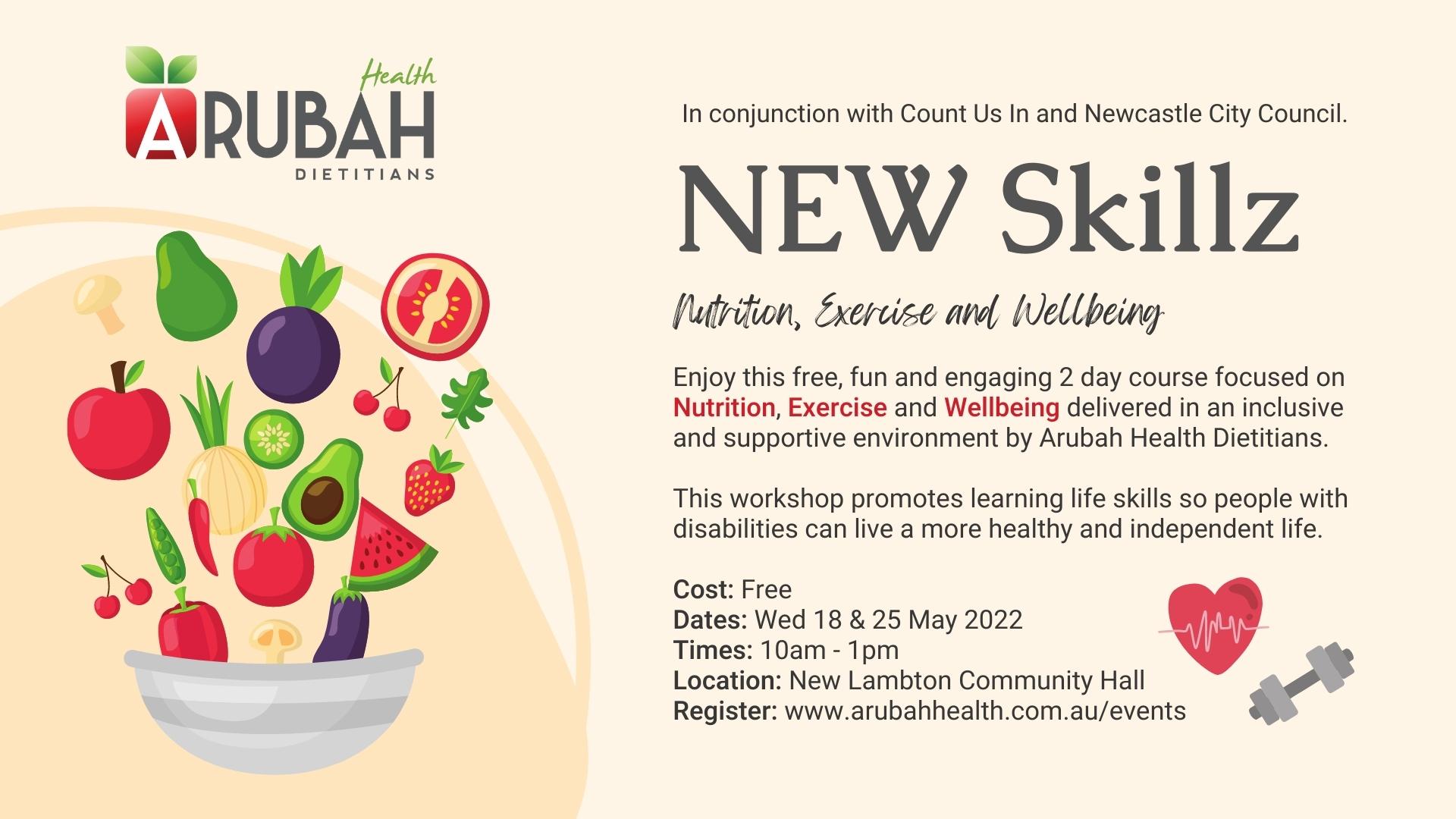 Health
ARUBAH
DIETITIANS

In conjunction with Count Us In and Newcastle City Council.

NEW Skillz

Nutrition, Exercise and Wellbeing

Enjoy this free, fun and engaging 2 day course focused on Nutrition, Exercise and Wellbeing delivered in an inclusive and supportive environment by Arubah Health Dietitians.

This workshop promotes learning life skills so people with disabilities can live a more healthy and independent life.

Cost: Free
Dates: Wed 18 & 25 May 2022
Times: 10am - 1pm
Location: New Lambton Community Hall
Register: www.arubahhealth.com.au/events